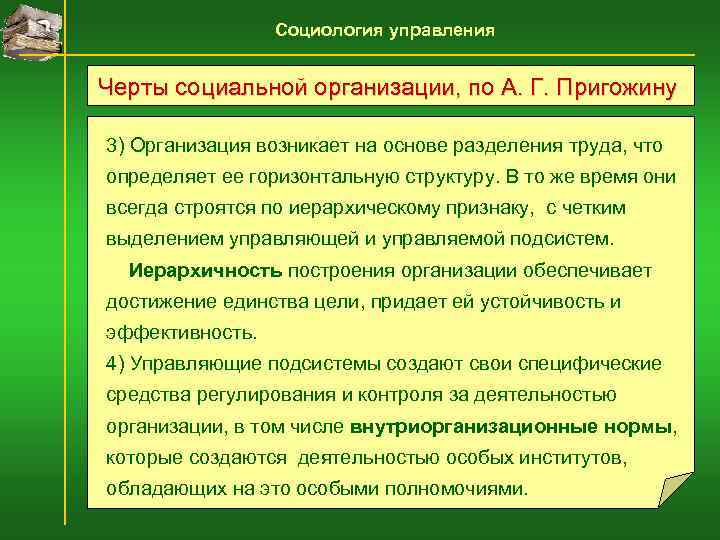 Социология управления

Черты социальной организации, по А. Г. Пригожину

3) Организация возникает на основе разделения труда, что определяет ее горизонтальную структуру. В то же время они всегда строятся по иерархическому признаку, с четким выделением управляющей и управляемой подсистем.

Иерархичность построения организации обеспечивает достижение единства цели, придает ей устойчивость и эффективность.

4) Управляющие подсистемы создают свои специфические средства регулирования и контроля за деятельностью организации, в том числе внутриорганизационные нормы, которые создаются деятельностью особых институтов, обладающих на это особыми полномочиями.